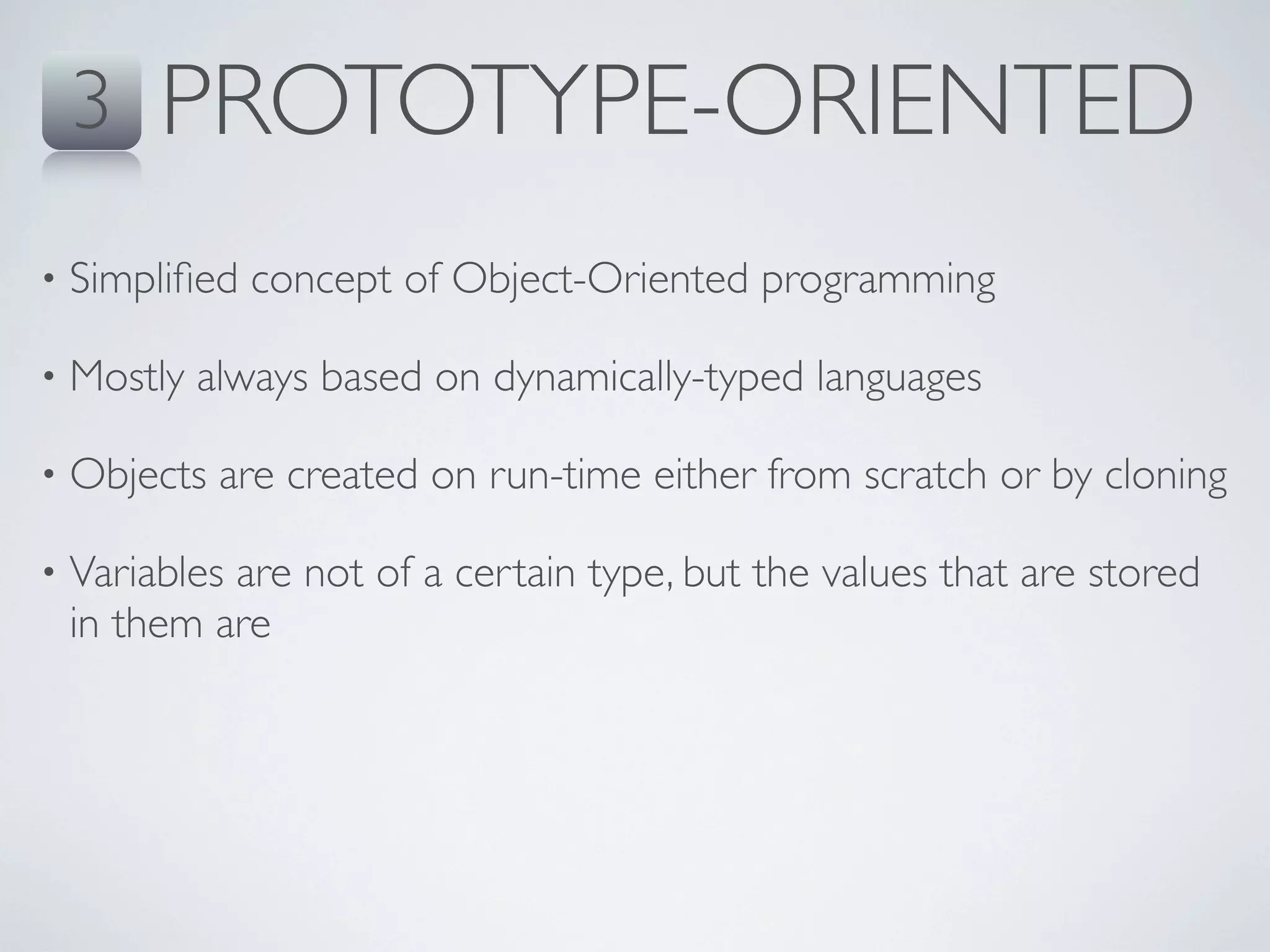 3 PROTOTYPE-ORIENTED

• Simplified concept of Object-Oriented programming

• Mostly always based on dynamically-typed languages

• Objects are created on run-time either from scratch or by cloning

• Variables are not of a certain type, but the values that are stored in them are